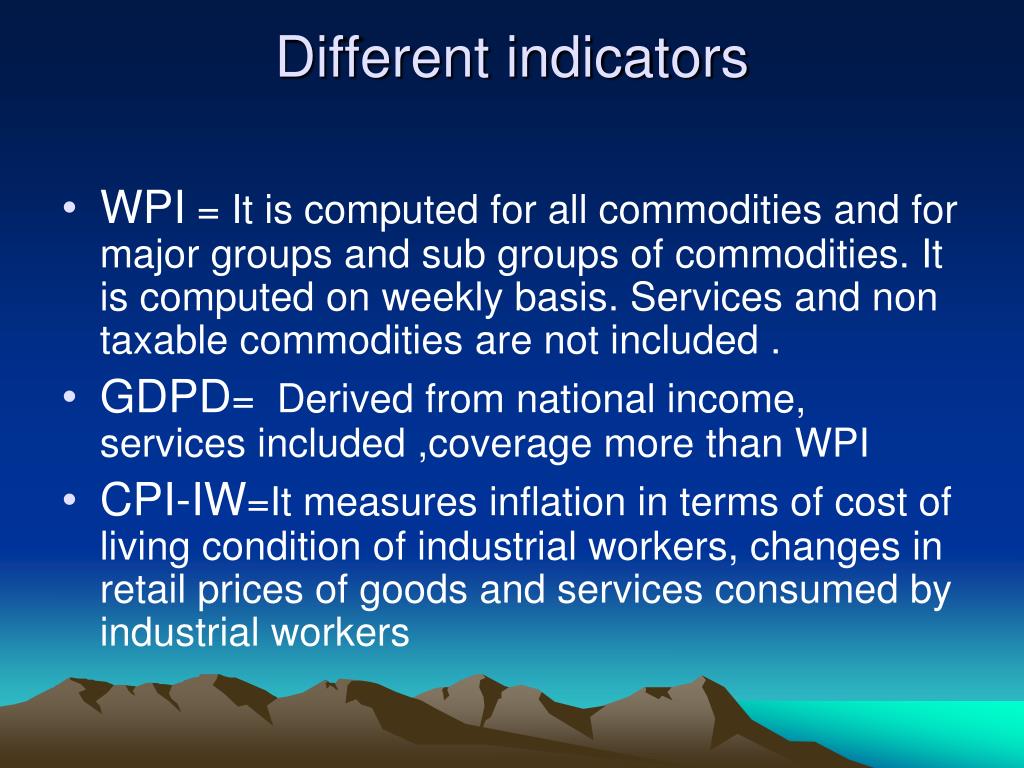 Different indicators

• WPI = It is computed for all commodities and for major groups and sub groups of commodities. It is computed on weekly basis. Services and non taxable commodities are not included .
• GDPD= Derived from national income, services included ,coverage more than WPI
• CPI-IW=It measures inflation in terms of cost of living condition of industrial workers, changes in retail prices of goods and services consumed by industrial workers